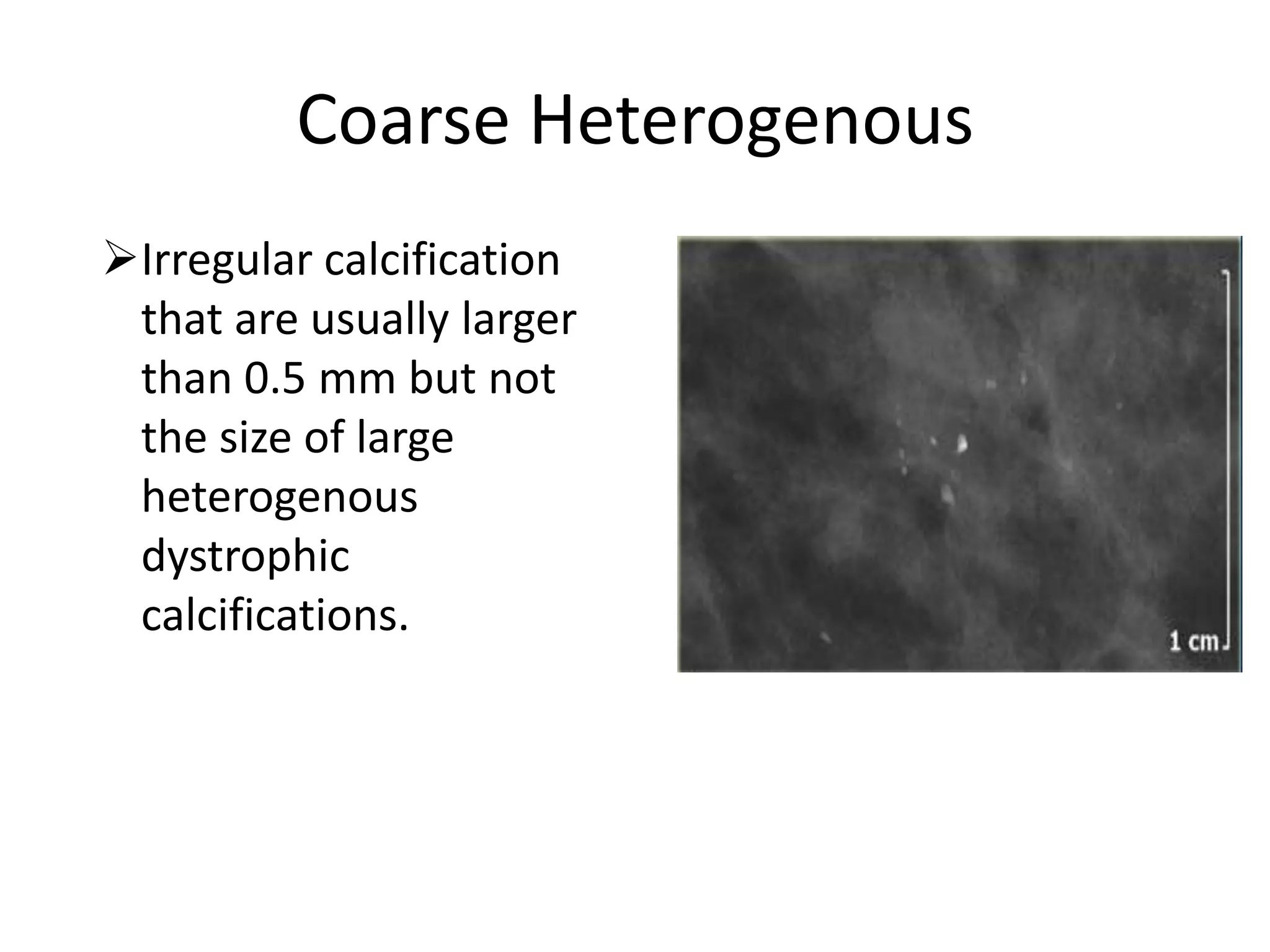 Coarse Heterogenous

➢ Irregular calcification that are usually larger than 0.5 mm but not the size of large heterogenous dystrophic calcifications.

1 cm